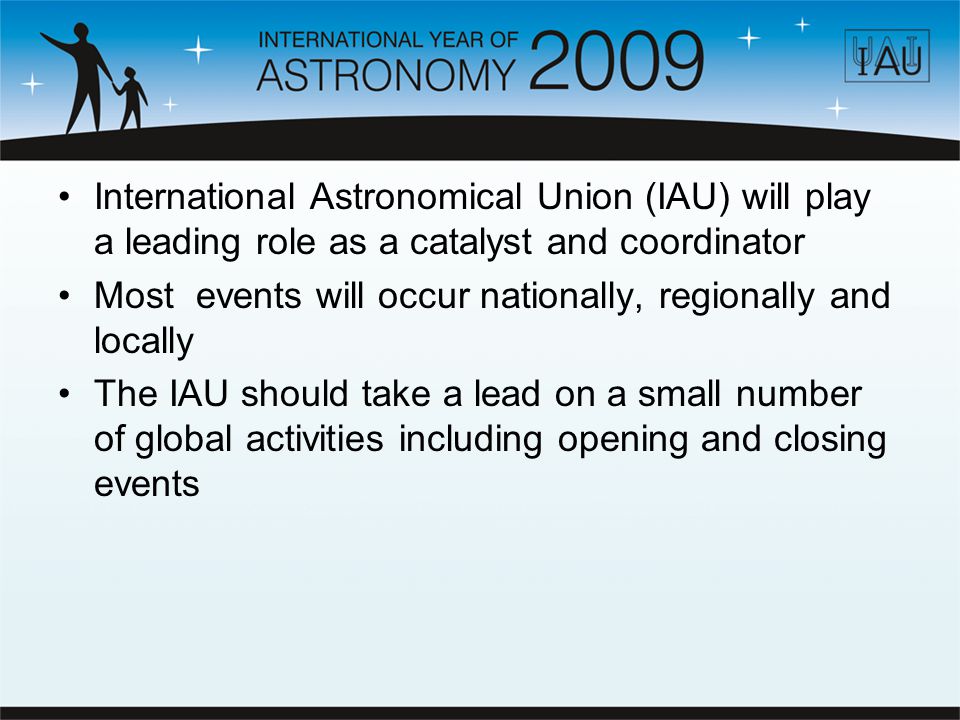 INTERNATIONAL YEAR OF
ASTRONOMY 2009

IAU

• International Astronomical Union (IAU) will play a leading role as a catalyst and coordinator
• Most events will occur nationally, regionally and locally
• The IAU should take a lead on a small number of global activities including opening and closing events